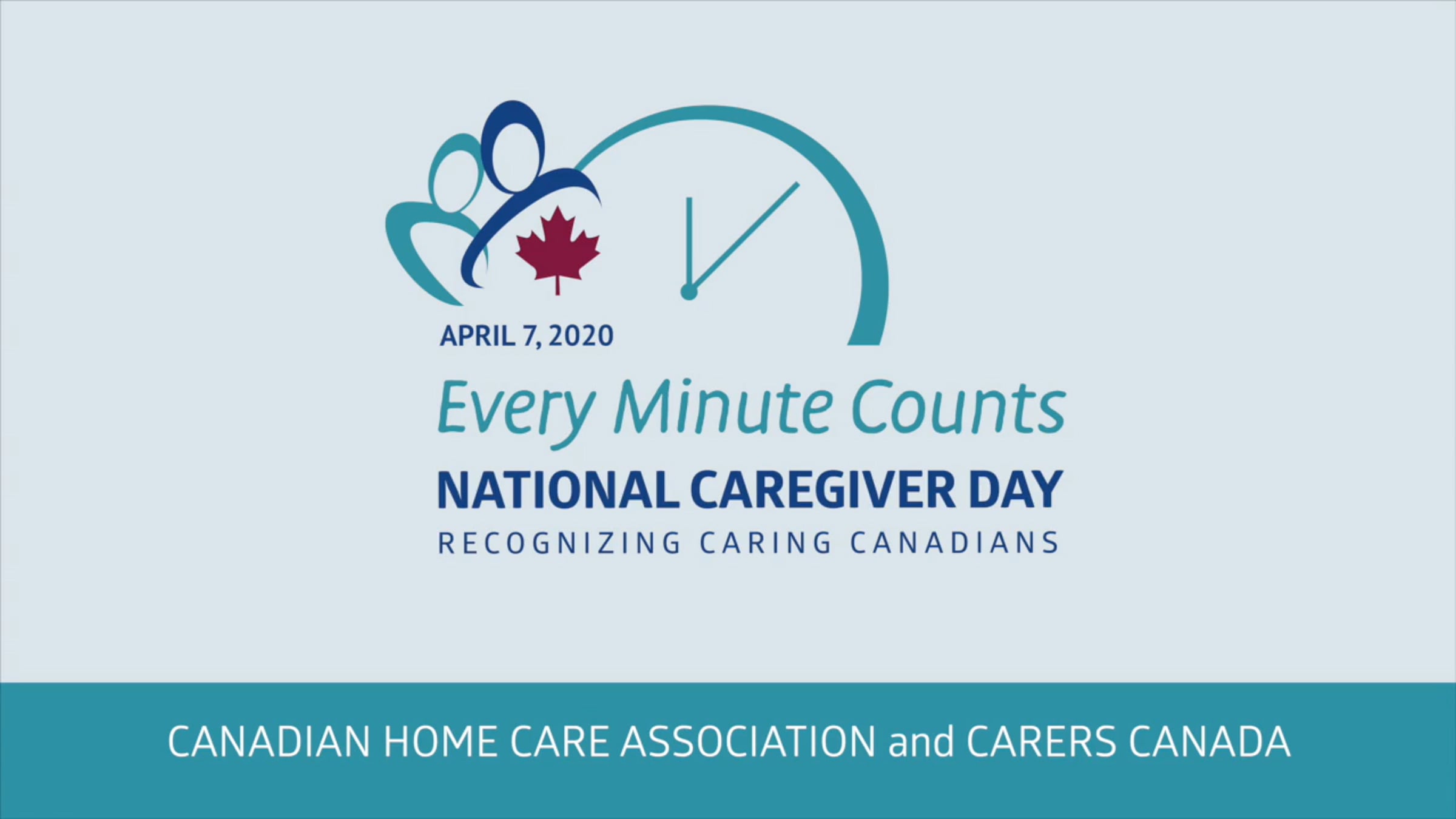 APRIL 7, 2020

Every Minute Counts

NATIONAL CAREGIVER DAY

RECOGNIZING CARING CANADIANS

CANADIAN HOME CARE ASSOCIATION and CARERS CANADA